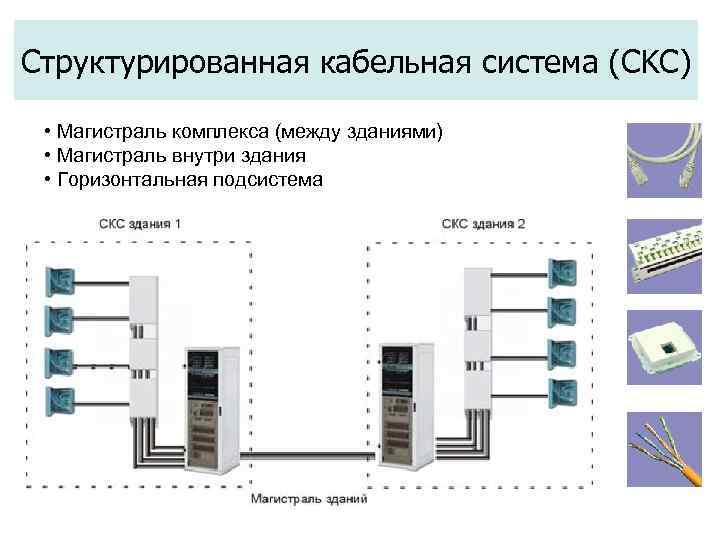 Структурированная кабельная система (СКС)

• Магистраль комплекса (между зданиями)
• Магистраль внутри здания
• Горизонтальная подсистема

СКС здания 1

СКС здания 2

Магистраль зданий